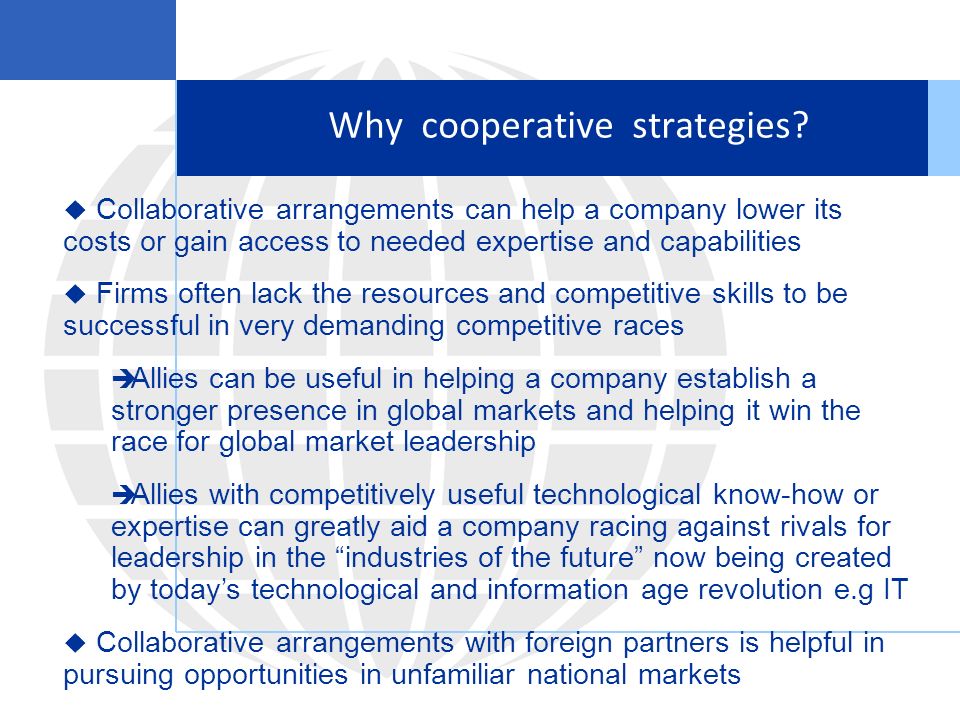 Why cooperative strategies?

◆ Collaborative arrangements can help a company lower its costs or gain access to needed expertise and capabilities

◆ Firms often lack the resources and competitive skills to be successful in very demanding competitive races

➔Allies can be useful in helping a company establish a stronger presence in global markets and helping it win the race for global market leadership

➔Allies with competitively useful technological know-how or expertise can greatly aid a company racing against rivals for leadership in the “industries of the future” now being created by today’s technological and information age revolution e.g IT

◆ Collaborative arrangements with foreign partners is helpful in pursuing opportunities in unfamiliar national markets